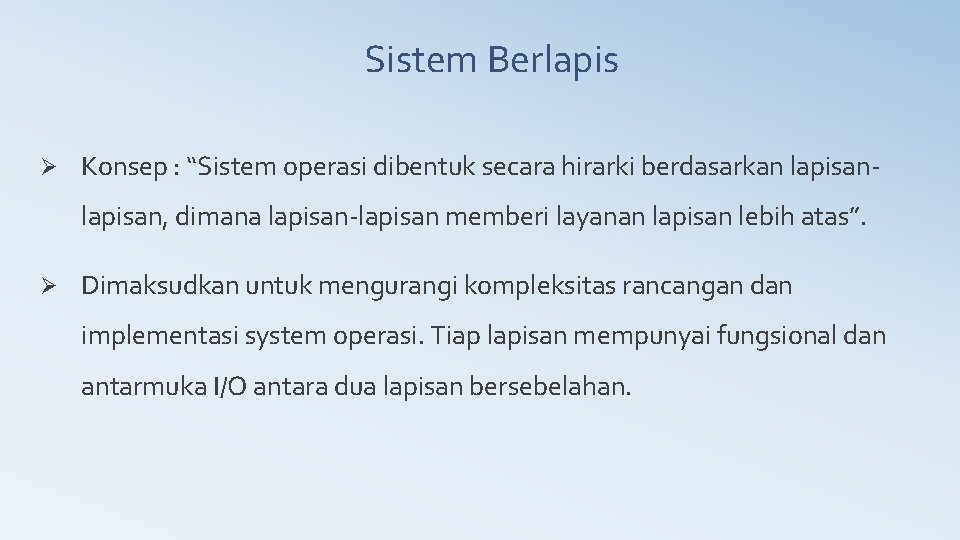 Sistem Berlapis

➢ Konsep : “Sistem operasi dibentuk secara hirarki berdasarkan lapisan-lapisan, dimana lapisan-lapisan memberi layanan lapisan lebih atas”.

➢ Dimaksudkan untuk mengurangi kompleksitas rancangan dan implementasi system operasi. Tiap lapisan mempunyai fungsional dan antarmuka I/O antara dua lapisan bersebelahan.